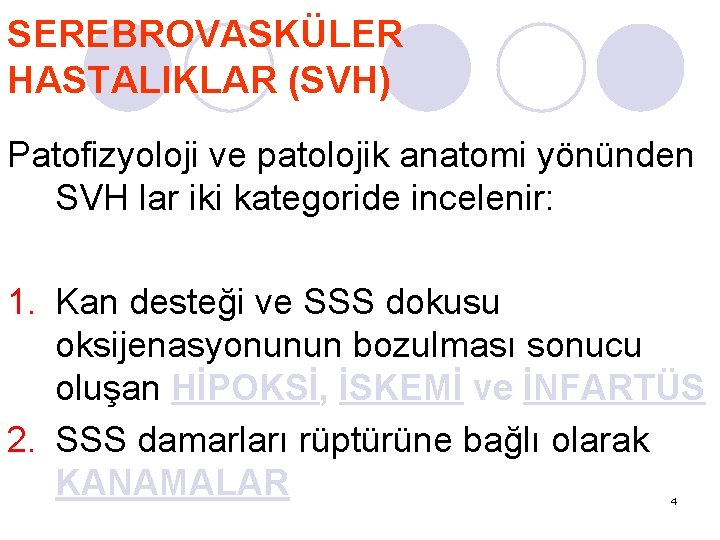 SEREBROVASKÜLER HASTALIKLAR (SVH)

Patofizyoloji ve patolojik anatomi yönünden SVH lar iki kategoride incelenir:

1. Kan desteği ve SSS dokusu oksijenasyonunun bozulması sonucu oluşan HİPOKSİ, İSKEMİ ve İNFARTÜS
2. SSS damarları rüptürüne bağlı olarak KANAMALAR

4